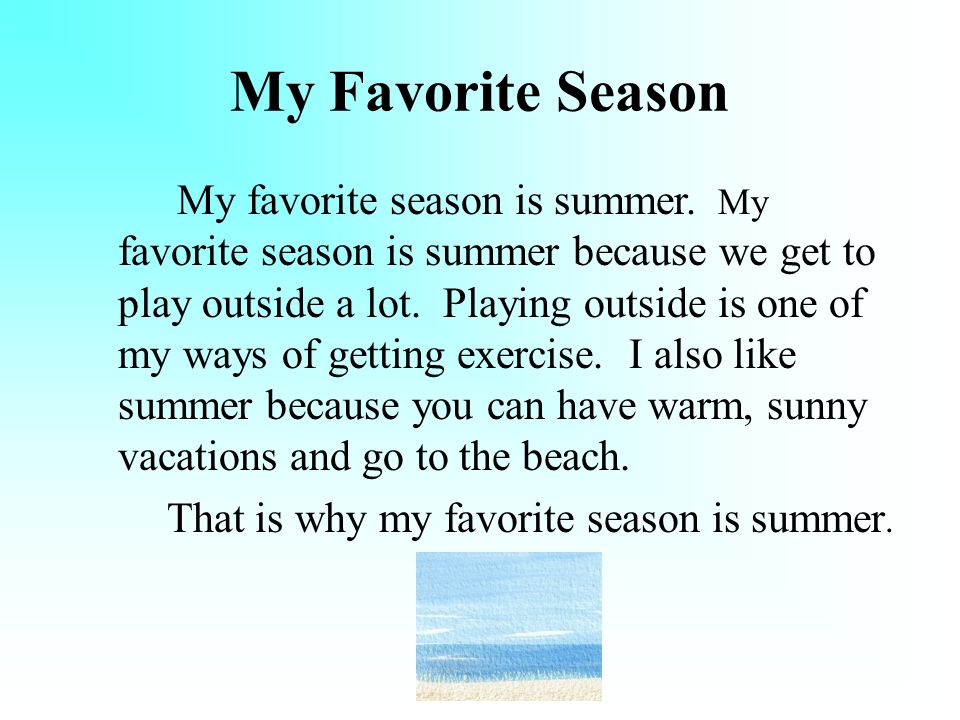 My Favorite Season

My favorite season is summer. My favorite season is summer because we get to play outside a lot. Playing outside is one of my ways of getting exercise. I also like summer because you can have warm, sunny vacations and go to the beach.

That is why my favorite season is summer.